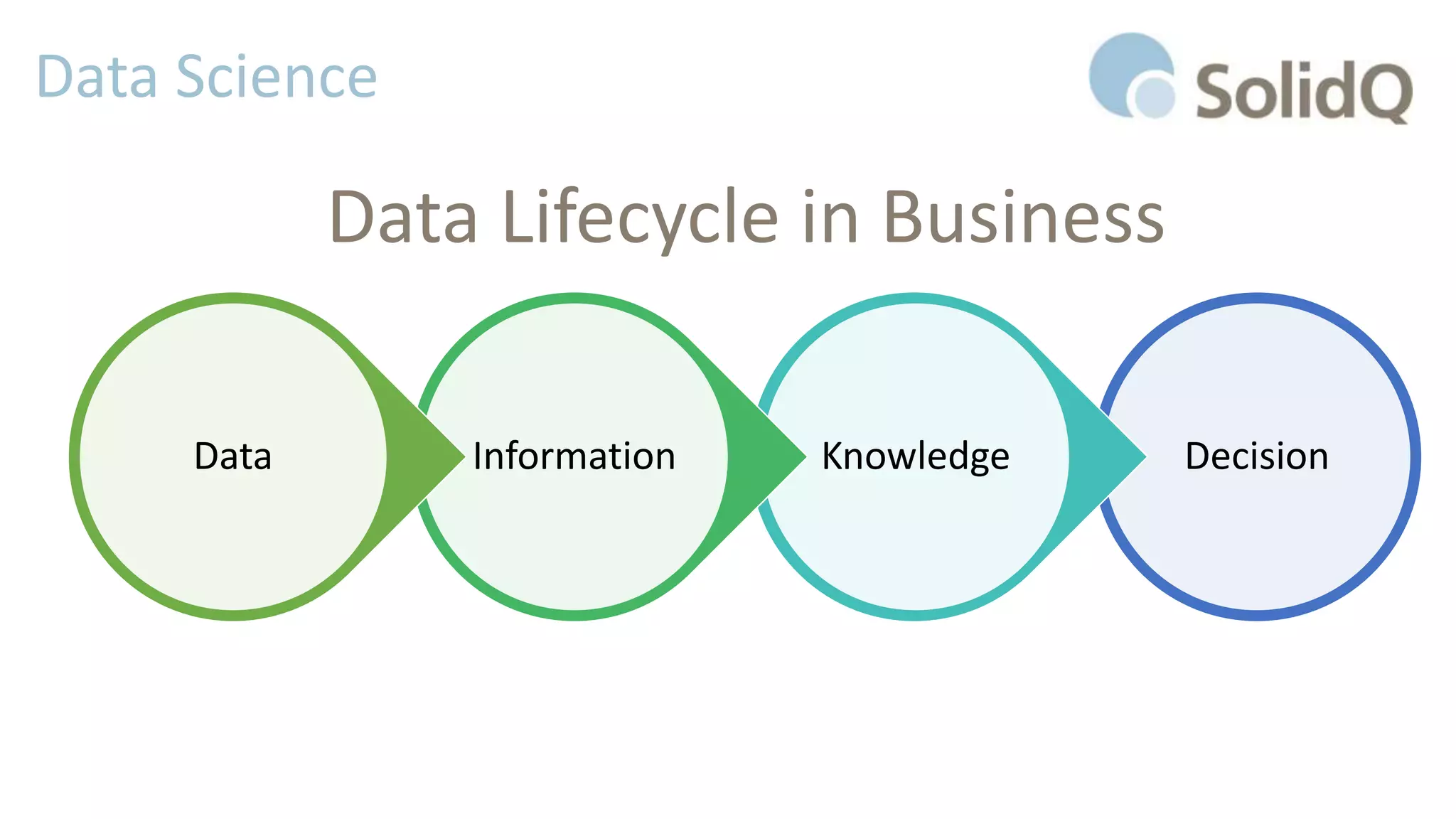 Data Science

SolidQ

Data Lifecycle in Business

Data

Information

Knowledge

Decision